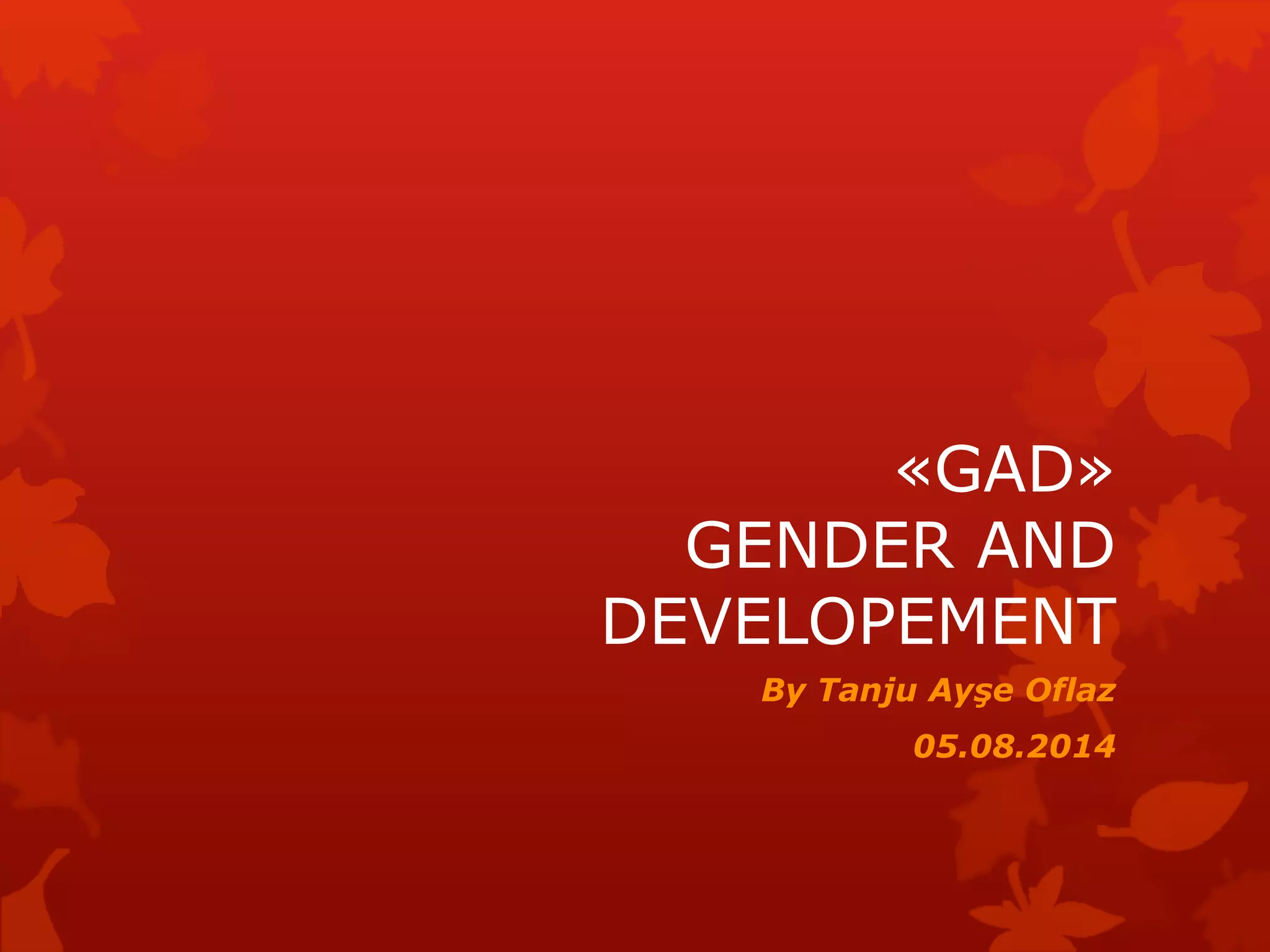 «GAD»
GENDER AND DEVELOPEMENT

By Tanju Ayşe Oflaz

05.08.2014